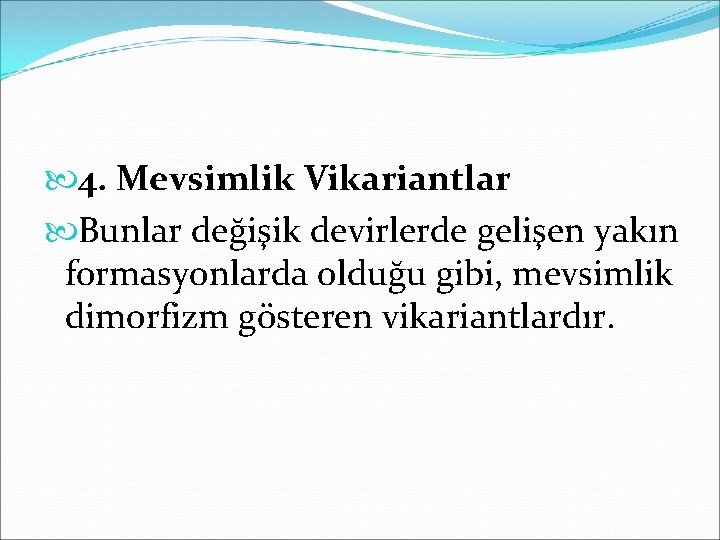 4. Mevsimlik Vikariantlar

Bunlar değişik devirlerde gelişen yakın formasyonlarda olduğu gibi, mevsimlik dimorfizm gösteren vikariantlardır.